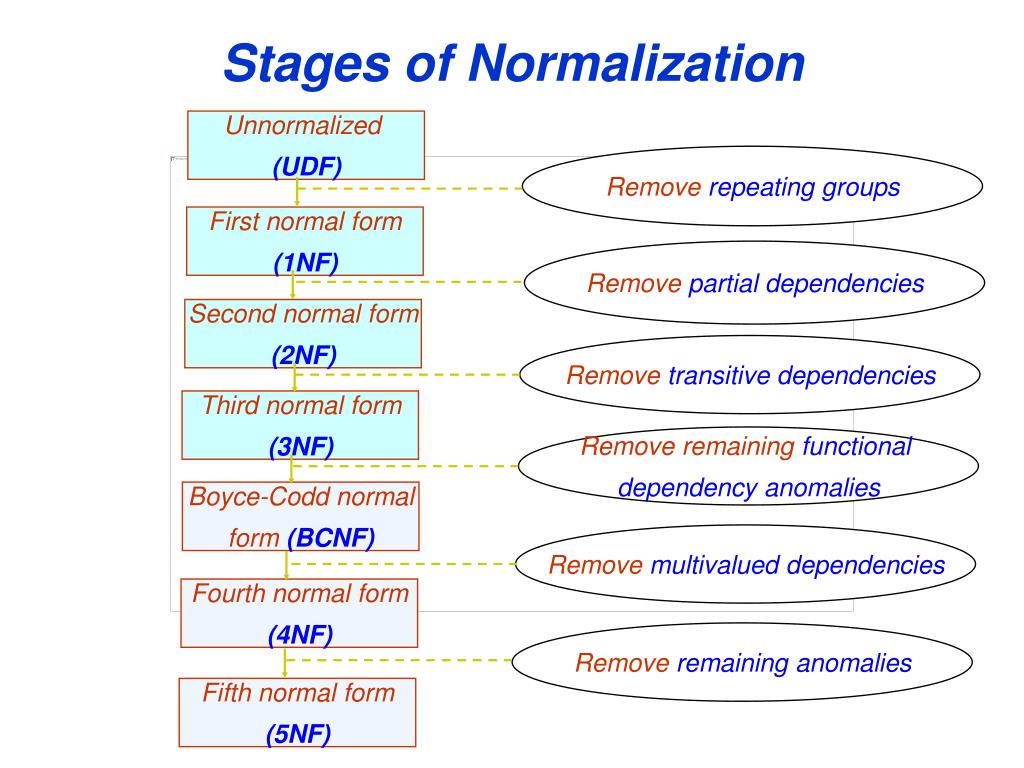 Stages of Normalization

Unnormalized
(UDF)

Remove repeating groups

First normal form
(1NF)

Remove partial dependencies

Second normal form
(2NF)

Remove transitive dependencies

Third normal form
(3NF)

Remove remaining functional dependency anomalies

Boyce-Codd normal form (BCNF)

Remove multivalued dependencies

Fourth normal form
(4NF)

Remove remaining anomalies

Fifth normal form
(5NF)